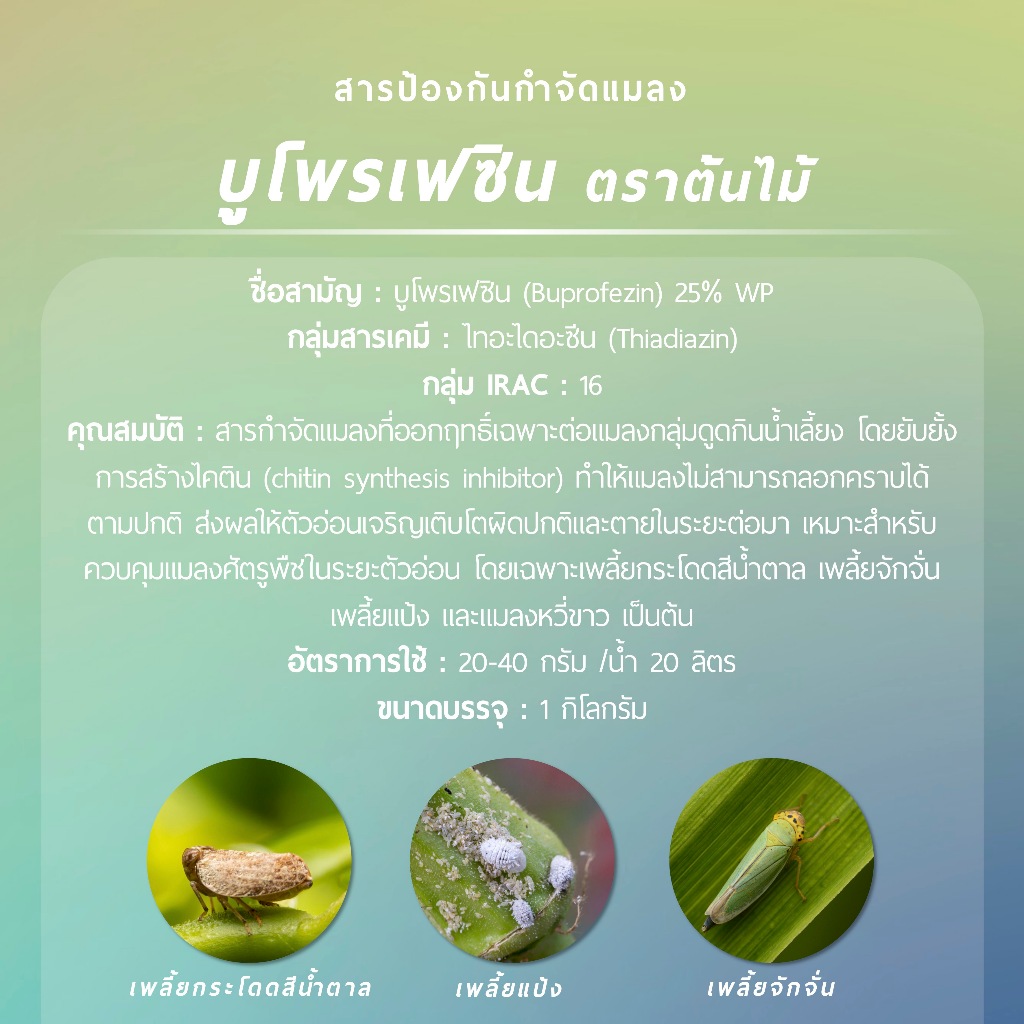 สารป้องกันกำจัดแมลง

บูโพรเฟซิน ตราต้นไม้

ชื่อสามัญ : บูโพรเฟซิน (Buprofezin) 25% WP
กลุ่มสารเคมี : ไทอะไดอะซีน (Thiadiazin)
กลุ่ม IRAC : 16
คุณสมบัติ : สารกำจัดแมลงที่ออกฤทธิ์เฉพาะต่อแมลงกลุ่มดูดกินน้ำเลี้ยง โดยยับยั้งการสร้างไคติน (chitin synthesis inhibitor) ทำให้แมลงไม่สามารถลอกคราบได้ตามปกติ ส่งผลให้ตัวอ่อนเจริญเติบโตผิดปกติและตายในระยะต่อมา เหมาะสำหรับควบคุมแมลงศัตรูพืชในระยะตัวอ่อน โดยเฉพาะเพลี้ยกระโดดสีน้ำตาล เพลี้ยจักจั่น เพลี้ยแป้ง และแมลงหวี่ขาว เป็นต้น
อัตราการใช้ : 20-40 กรัม /น้ำ 20 ลิตร
ขนาดบรรจุ : 1 กิโลกรัม

เพลี้ยกระโดดสีน้ำตาล

เพลี้ยแป้ง

เพลี้ยจักจั่น